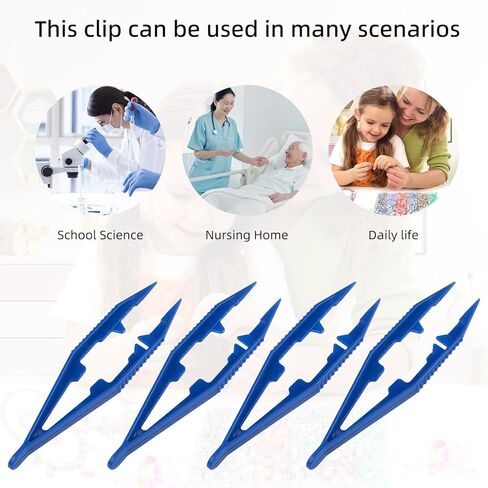 This clip can be used in many scenarios

School Science

Nursing Home

Daily life